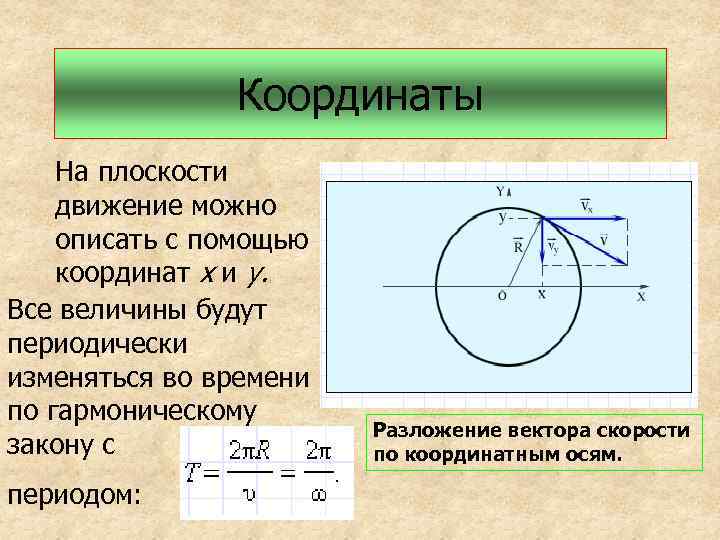 Координаты

На плоскости движение можно описать с помощью координат $x$ и $y$.

Все величины будут периодически изменяться во времени по гармоническому закону с периодом:

$T = \frac{2\pi R}{\upsilon} = \frac{2\pi}{\omega}.$

Y
y
$\vec{v}_x$
$\vec{R}$
$\vec{v}_y$
$\vec{v}$
O
x
X

Разложение вектора скорости по координатным осям.